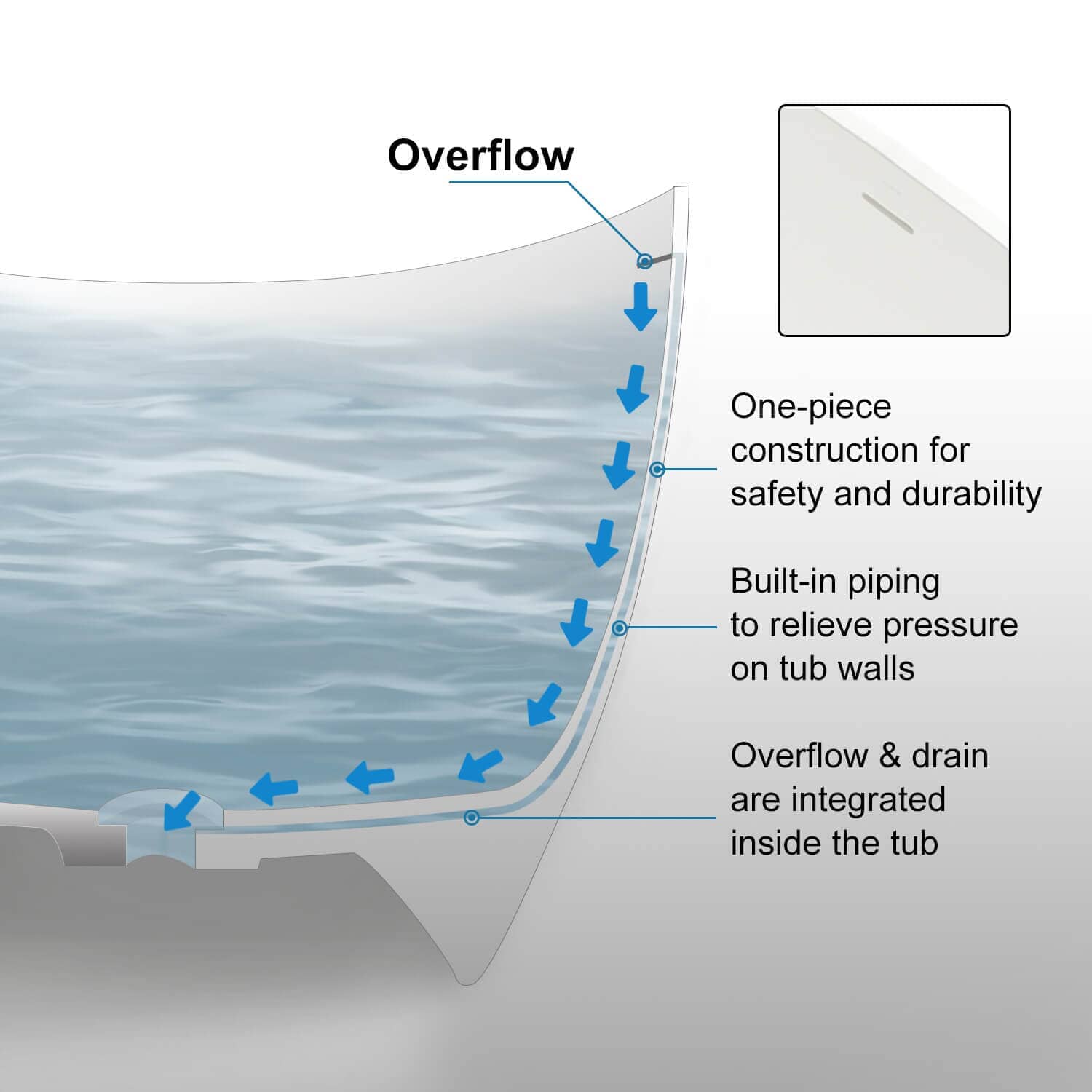 Overflow

One-piece construction for safety and durability

Built-in piping to relieve pressure on tub walls

Overflow & drain are integrated inside the tub